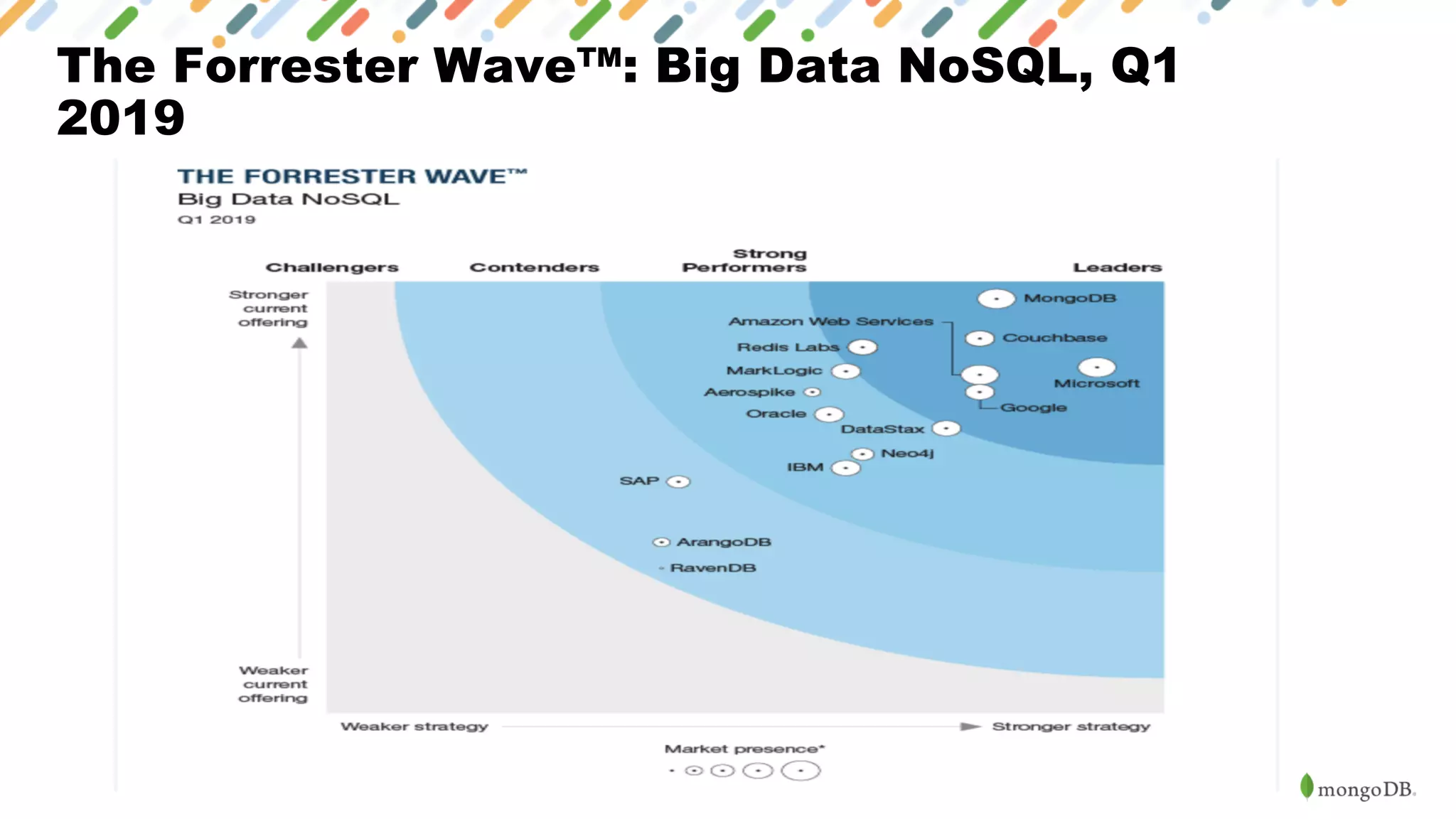 The Forrester Wave™: Big Data NoSQL, Q1 2019

THE FORRESTER WAVE™
Big Data NoSQL
Q1 2019

Challengers
Contenders
Strong Performers
Leaders

Stronger current offering

Weaker current offering

MongoDB
Amazon Web Services
Couchbase
Redis Labs
MarkLogic
Microsoft
Aerospike
Google
Oracle
DataStax
Neo4j
IBM
SAP
ArangoDB
RavenDB

Weaker strategy
Stronger strategy

Market presence*

mongoDB.